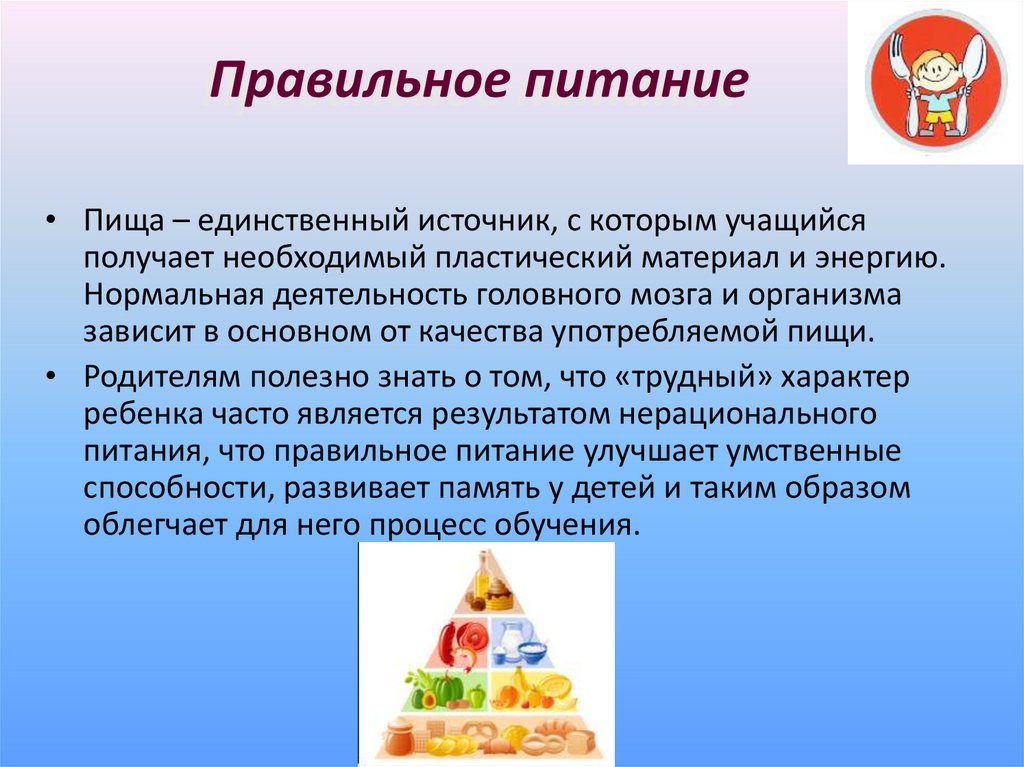 Правильное питание

• Пища – единственный источник, с которым учащийся получает необходимый пластический материал и энергию. Нормальная деятельность головного мозга и организма зависит в основном от качества употребляемой пищи.

• Родителям полезно знать о том, что «трудный» характер ребенка часто является результатом нерационального питания, что правильное питание улучшает умственные способности, развивает память у детей и таким образом облегчает для него процесс обучения.